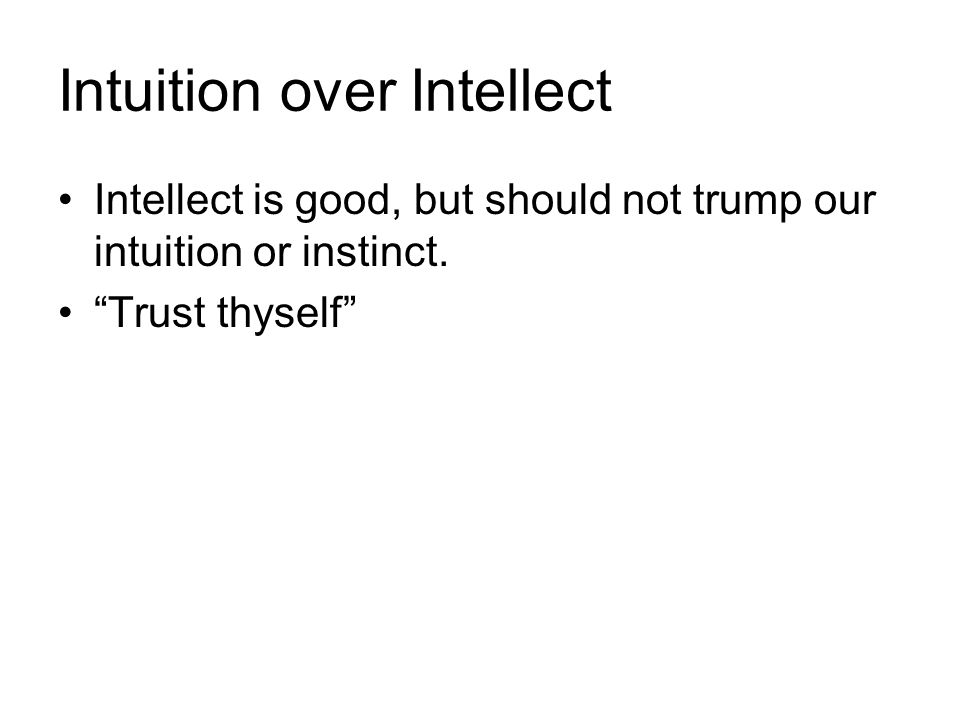 Intuition over Intellect

• Intellect is good, but should not trump our intuition or instinct.
• “Trust thyself”